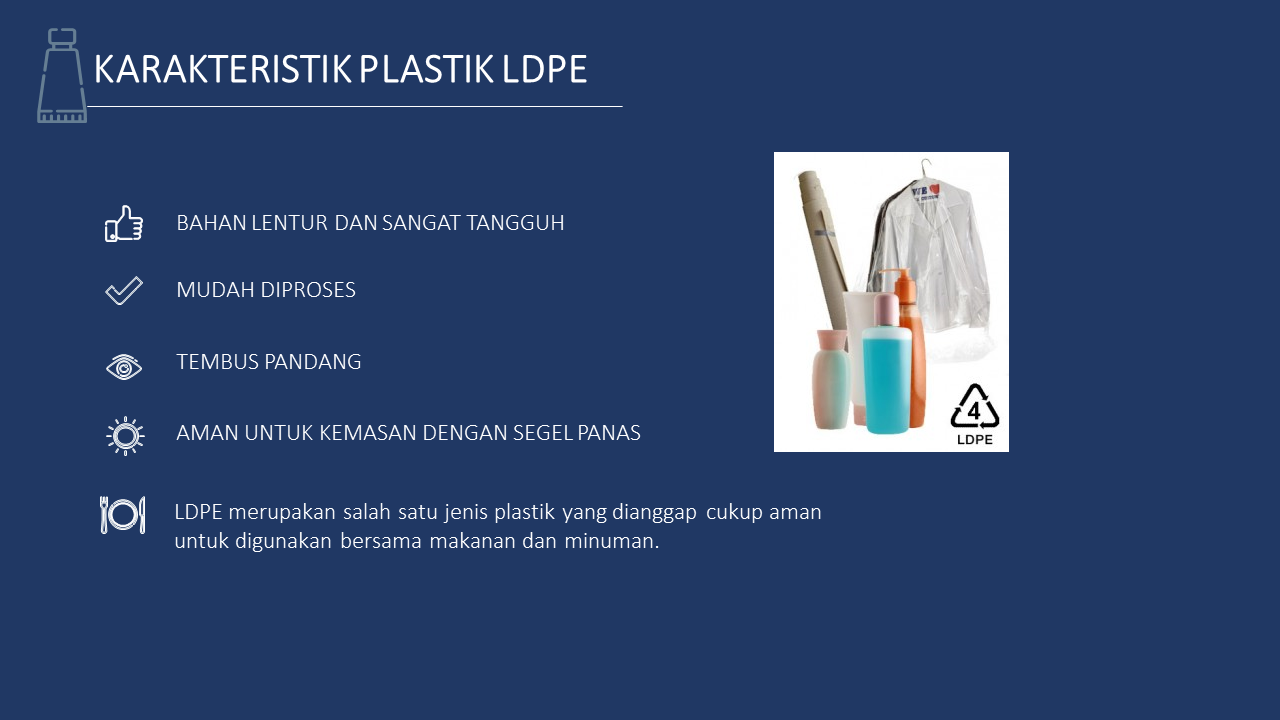 KARAKTERISTIK PLASTIK LDPE

BAHAN LENTUR DAN SANGAT TANGGUH

MUDAH DIPROSES

TEMBUS PANDANG

AMAN UNTUK KEMASAN DENGAN SEGEL PANAS

LDPE merupakan salah satu jenis plastik yang dianggap cukup aman untuk digunakan bersama makanan dan minuman.

4
LDPE